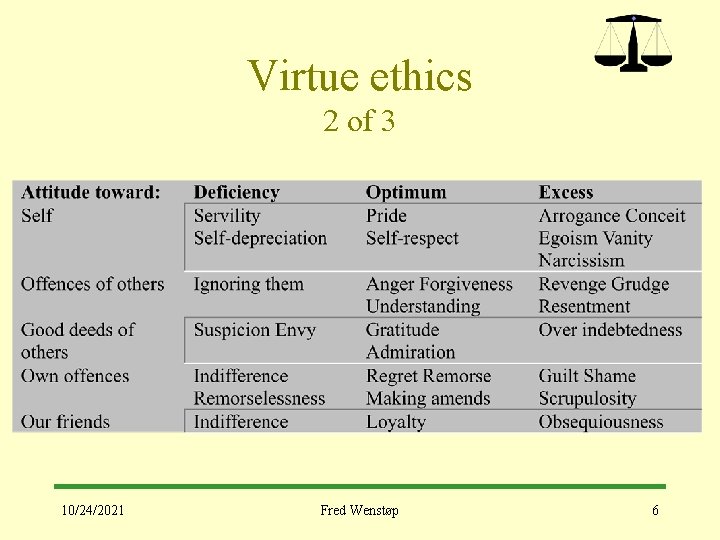 Virtue ethics
2 of 3

| Attitude toward: | Deficiency | Optimum | Excess |
|---|---|---|---|
| Self | Servility Self-depreciation | Pride Self-respect | Arrogance Conceit Egoism Vanity Narcissism |
| Offences of others | Ignoring them | Anger Forgiveness Understanding | Revenge Grudge Resentment |
| Good deeds of others | Suspicion Envy | Gratitude Admiration | Over indebtedness |
| Own offences | Indifference Remorselessness | Regret Remorse Making amends | Guilt Shame Scrupulosity |
| Our friends | Indifference | Loyalty | Obsequiousness |

10/24/2021 Fred Wenstøp 6